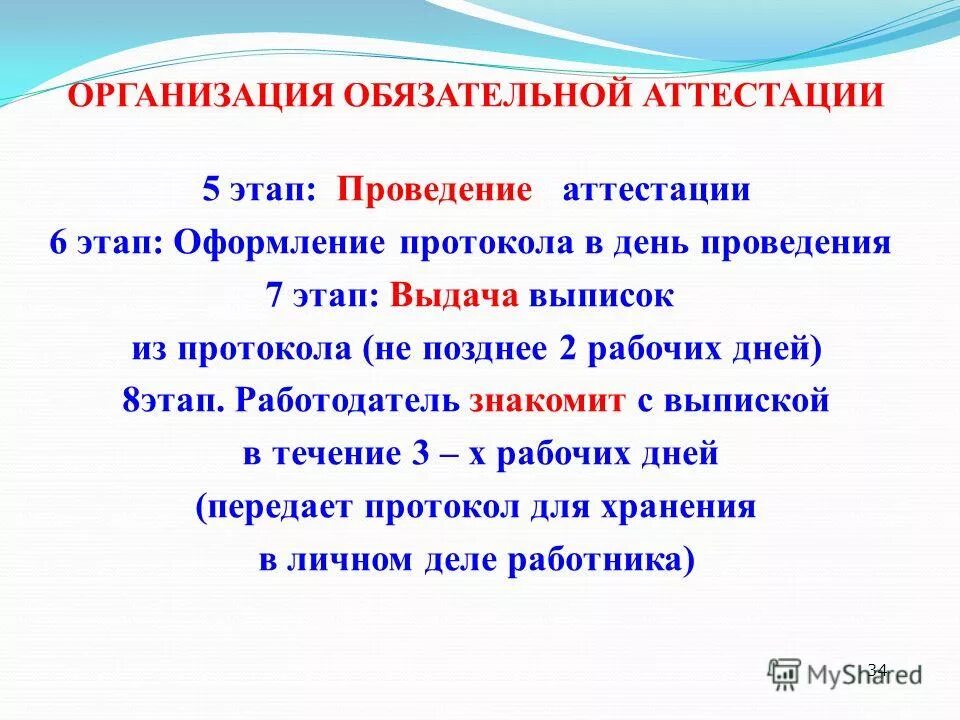 ОРГАНИЗАЦИЯ ОБЯЗАТЕЛЬНОЙ АТТЕСТАЦИИ

5 этап: Проведение аттестации
6 этап: Оформление протокола в день проведения
7 этап: Выдача выписок
из протокола (не позднее 2 рабочих дней)
8этап. Работодатель знакомит с выпиской
в течение 3 – х рабочих дней
(передает протокол для хранения
в личном деле работника)

34

MyShared